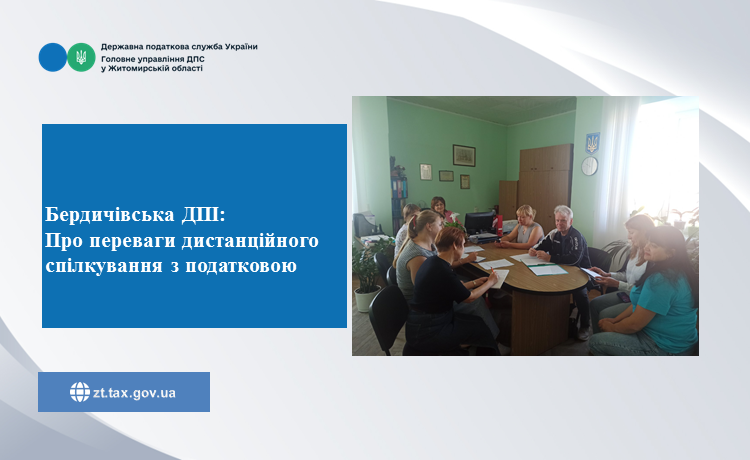 Державна податкова служба України
Головне управління ДПС
у Житомирській області

Бердичівська ДПІ:
Про переваги дистанційного спілкування з податковою

zt.tax.gov.ua